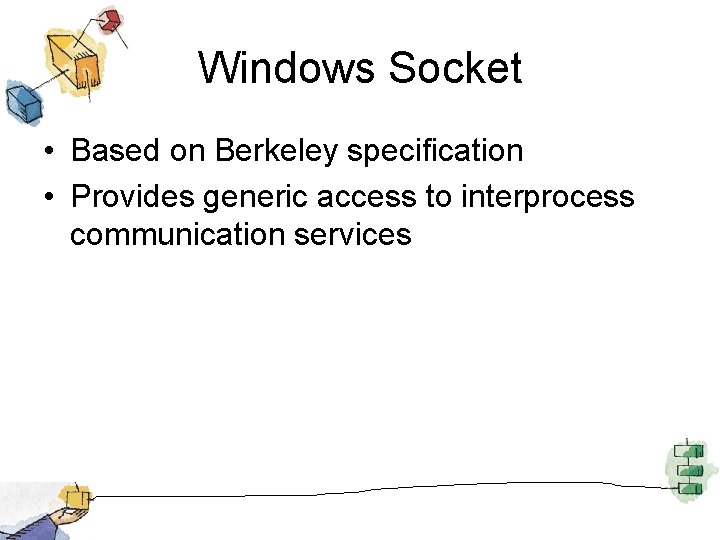 Windows Socket

• Based on Berkeley specification
• Provides generic access to interprocess communication services